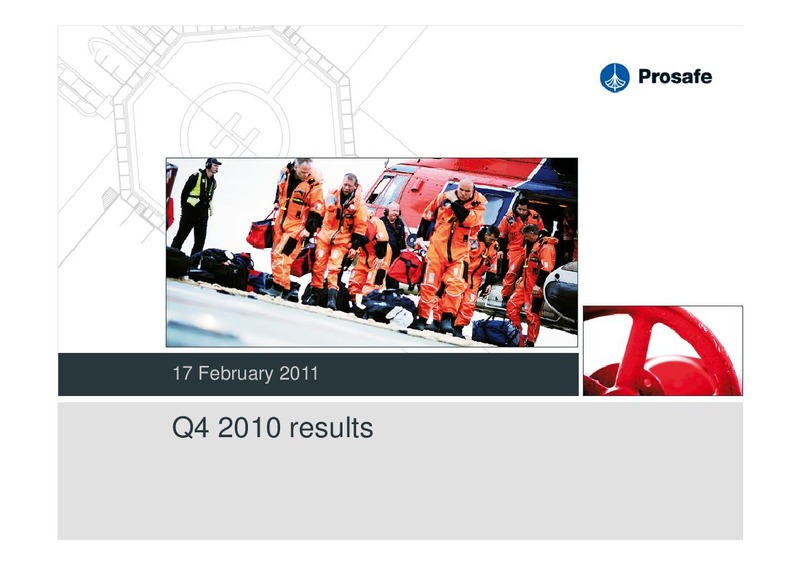 Prosafe

17 February 2011

Q4 2010 results